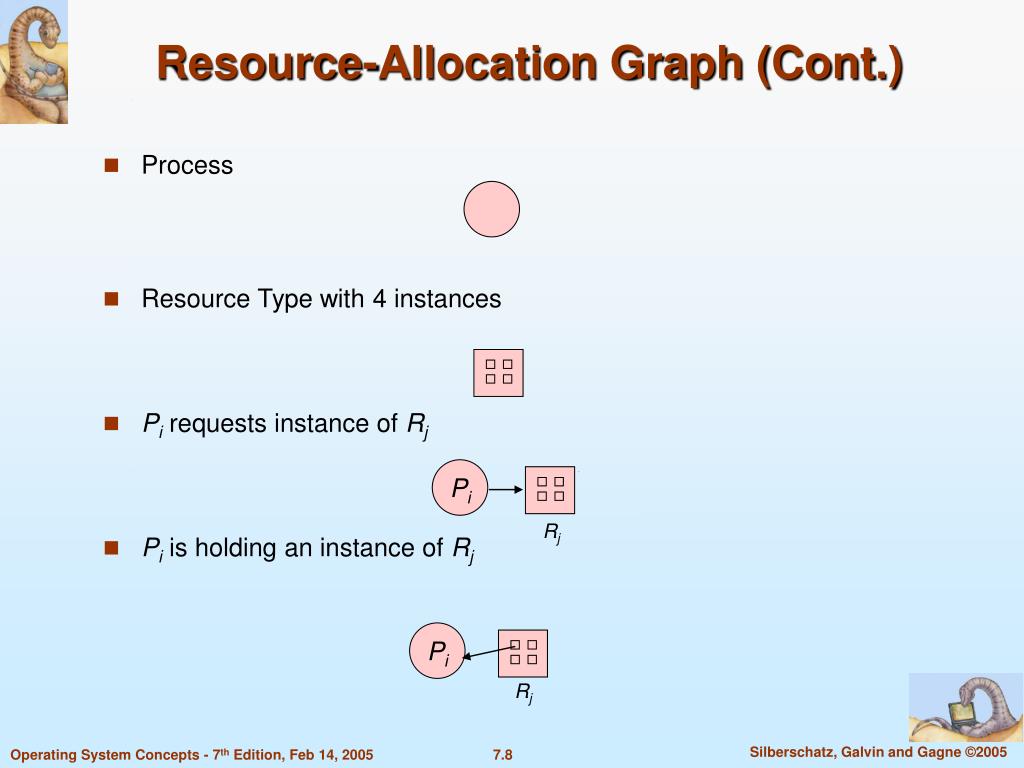 Resource-Allocation Graph (Cont.)

Process

Resource Type with 4 instances

$P_i$ requests instance of $R_j$

$P_i$

$R_j$

$P_i$ is holding an instance of $R_j$

$P_i$

$R_j$

Operating System Concepts - 7$^{th}$ Edition, Feb 14, 2005

7.8

Silberschatz, Galvin and Gagne ©2005